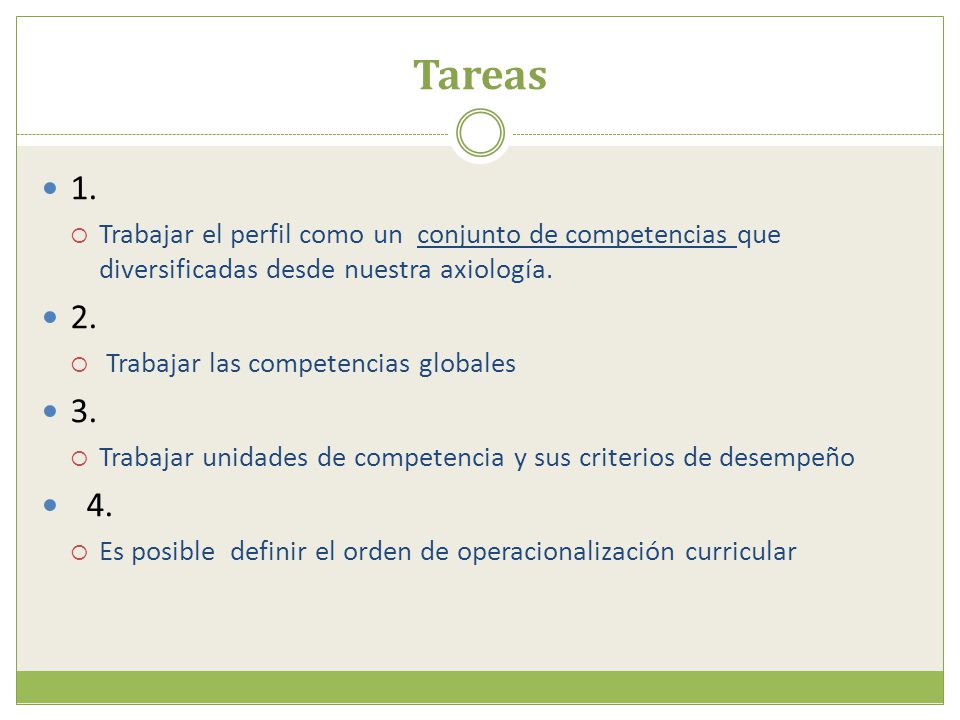 Tareas

1.

Trabajar el perfil como un conjunto de competencias que diversificadas desde nuestra axiología.

2.

Trabajar las competencias globales

3.

Trabajar unidades de competencia y sus criterios de desempeño

4.

Es posible definir el orden de operacionalización curricular